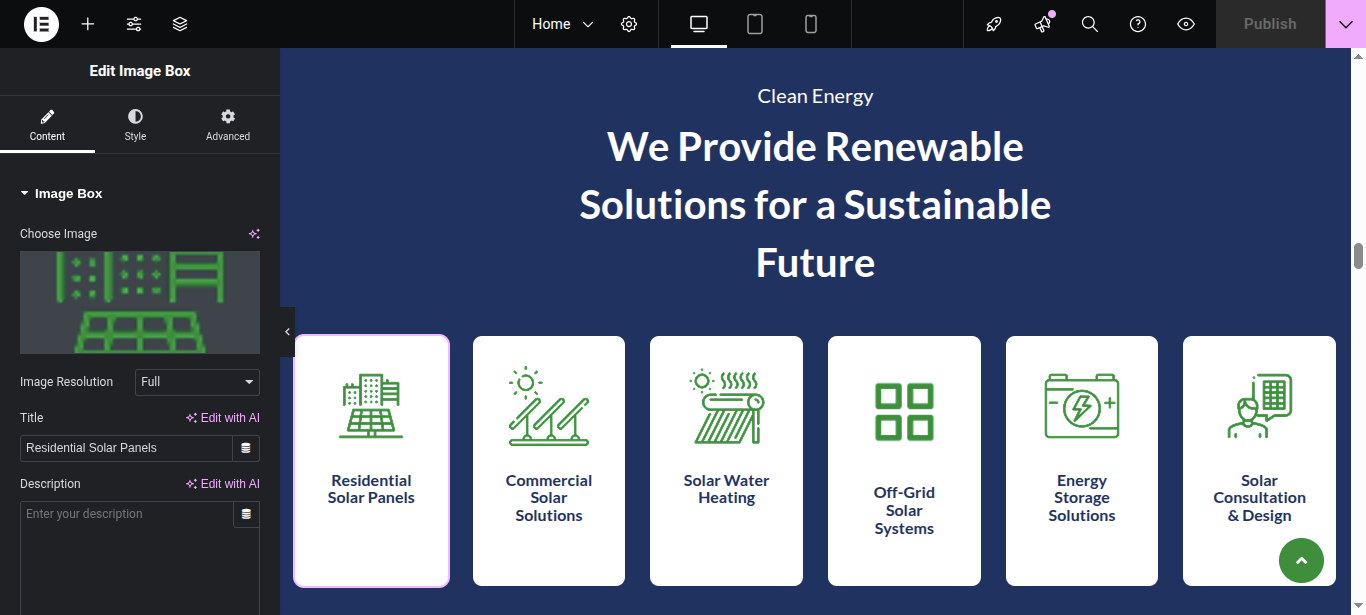 Home

Publish

Edit Image Box

Content
Style
Advanced

Image Box

Choose Image

Image Resolution
Full

Title
Edit with AI
Residential Solar Panels

Description
Edit with AI
Enter your description

Clean Energy

We Provide Renewable Solutions for a Sustainable Future

Residential Solar Panels

Commercial Solar Solutions

Solar Water Heating

Off-Grid Solar Systems

Energy Storage Solutions

Solar Consultation & Design